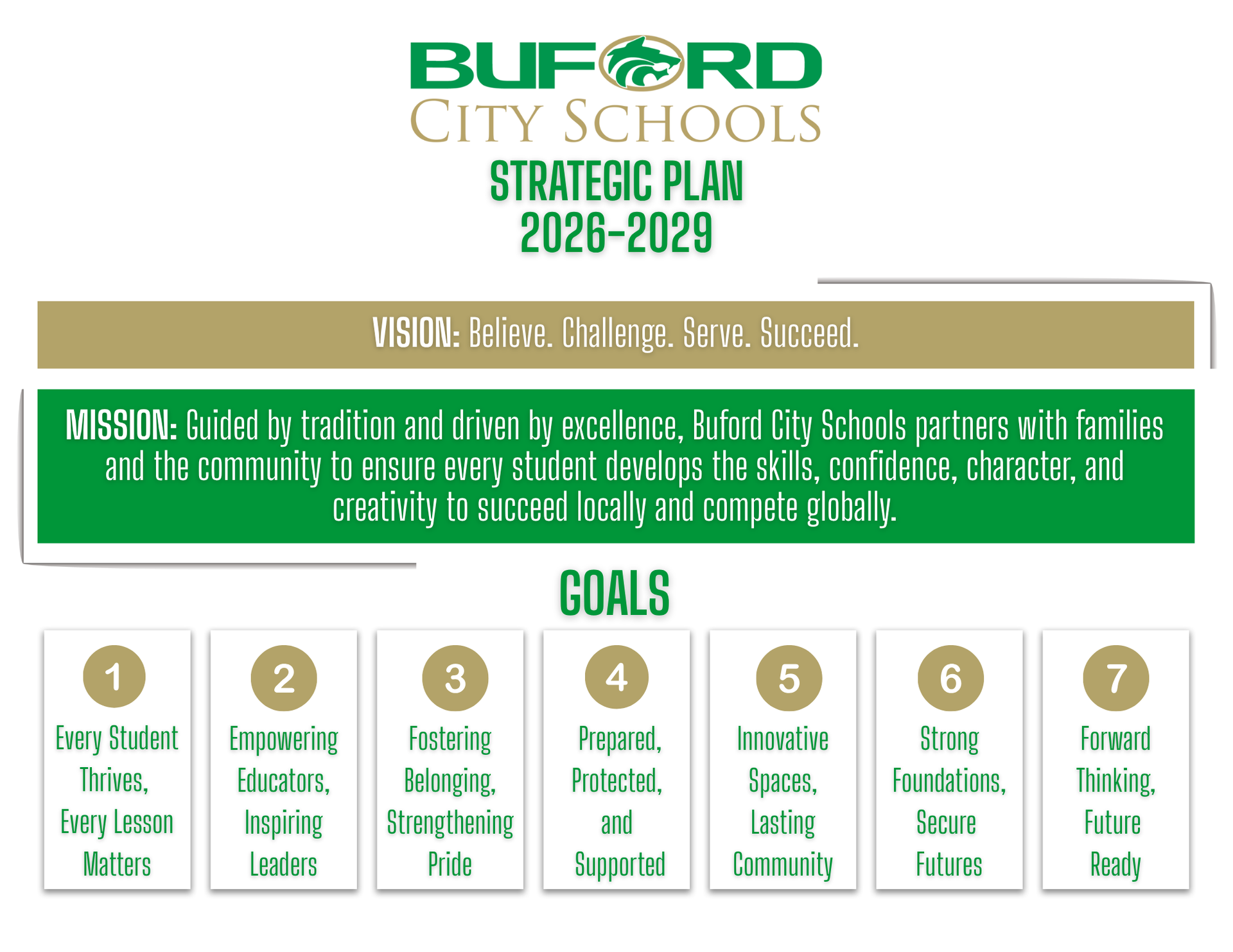 BUFORD
CITY SCHOOLS

STRATEGIC PLAN
2026-2029

VISION: Believe. Challenge. Serve. Succeed.

MISSION: Guided by tradition and driven by excellence, Buford City Schools partners with families and the community to ensure every student develops the skills, confidence, character, and creativity to succeed locally and compete globally.

GOALS

1
Every Student Thrives, Every Lesson Matters

2
Empowering Educators, Inspiring Leaders

3
Fostering Belonging, Strengthening Pride

4
Prepared, Protected, and Supported

5
Innovative Spaces, Lasting Community

6
Strong Foundations, Secure Futures

7
Forward Thinking, Future Ready